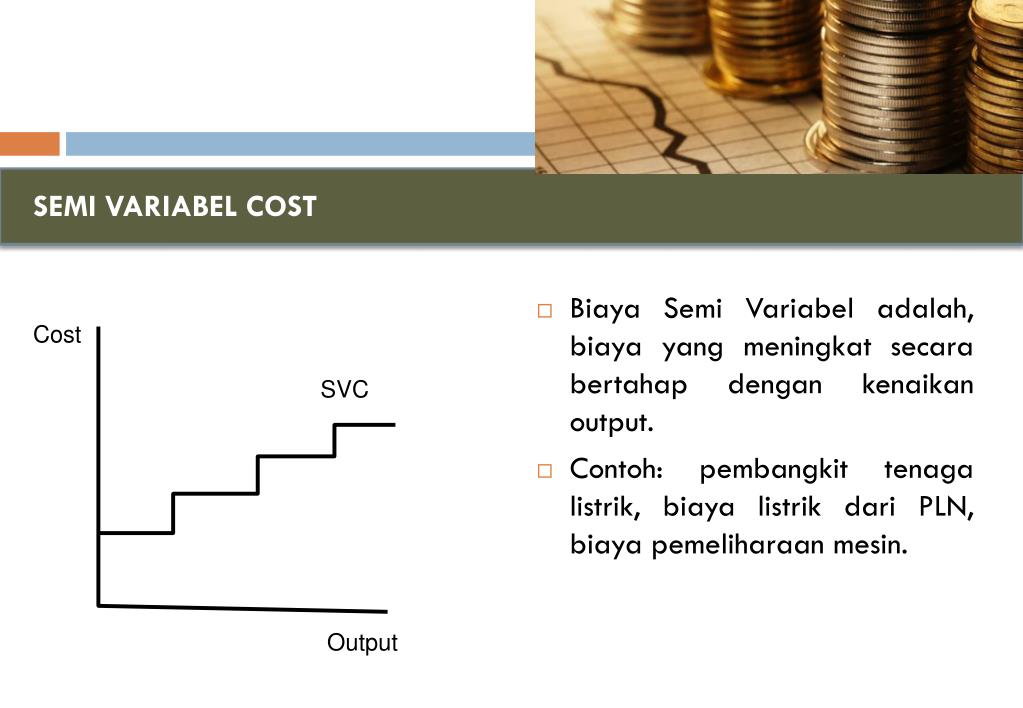 SEMI VARIABEL COST

Cost

SVC

Output

Biaya Semi Variabel adalah, biaya yang meningkat secara bertahap dengan kenaikan output.

Contoh: pembangkit tenaga listrik, biaya listrik dari PLN, biaya pemeliharaan mesin.